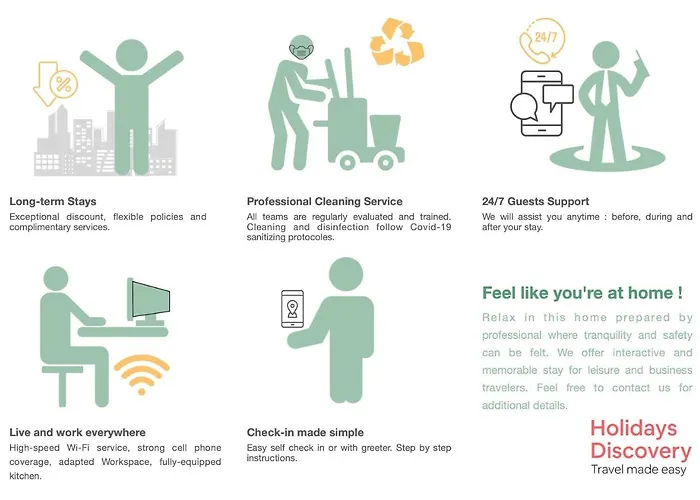 %

24/7

Long-term Stays
Exceptional discount, flexible policies and complimentary services.

Professional Cleaning Service
All teams are regularly evaluated and trained. Cleaning and disinfection follow Covid-19 sanitizing protocoles.

24/7 Guests Support
We will assist you anytime : before, during and after your stay.

Live and work everywhere
High-speed Wi-Fi service, strong cell phone coverage, adapted Workspace, fully-equipped kitchen.

Check-in made simple
Easy self check in or with greeter. Step by step instructions.

Feel like you're at home !
Relax in this home prepared by professional where tranquility and safety can be felt. We offer interactive and memorable stay for leisure and business travelers. Feel free to contact us for additional details.

Holidays Discovery
Travel made easy